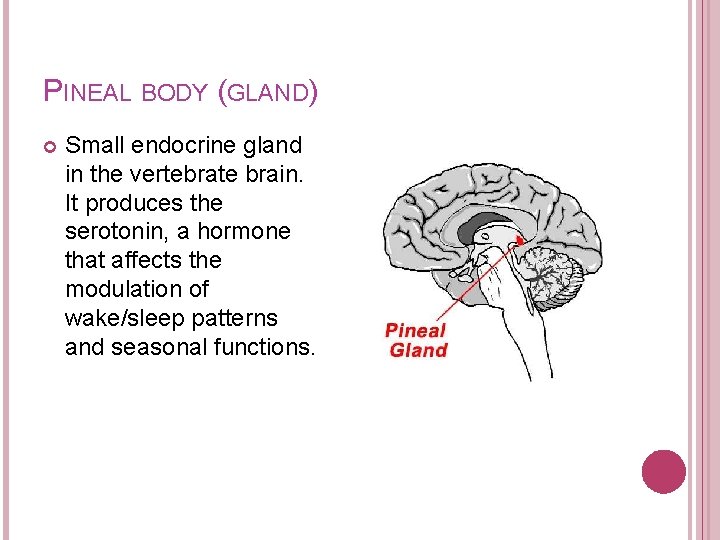 PINEAL BODY (GLAND)

Small endocrine gland in the vertebrate brain. It produces the serotonin, a hormone that affects the modulation of wake/sleep patterns and seasonal functions.

Pineal Gland